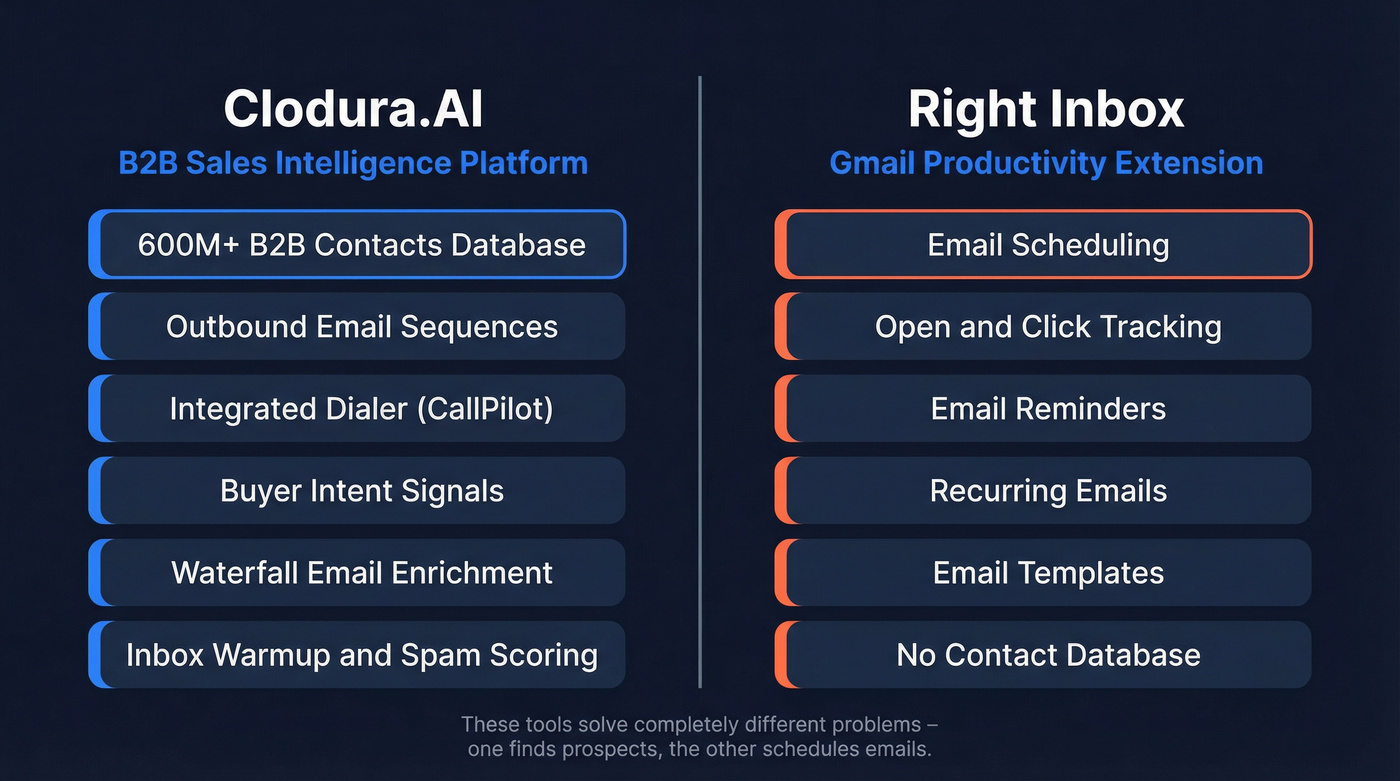 Clodura.AI
B2B Sales Intelligence Platform

600M+ B2B Contacts Database
Outbound Email Sequences
Integrated Dialer (CallPilot)
Buyer Intent Signals
Waterfall Email Enrichment
Inbox Warmup and Spam Scoring

Right Inbox
Gmail Productivity Extension

Email Scheduling
Open and Click Tracking
Email Reminders
Recurring Emails
Email Templates
No Contact Database

These tools solve completely different problems – one finds prospects, the other schedules emails.